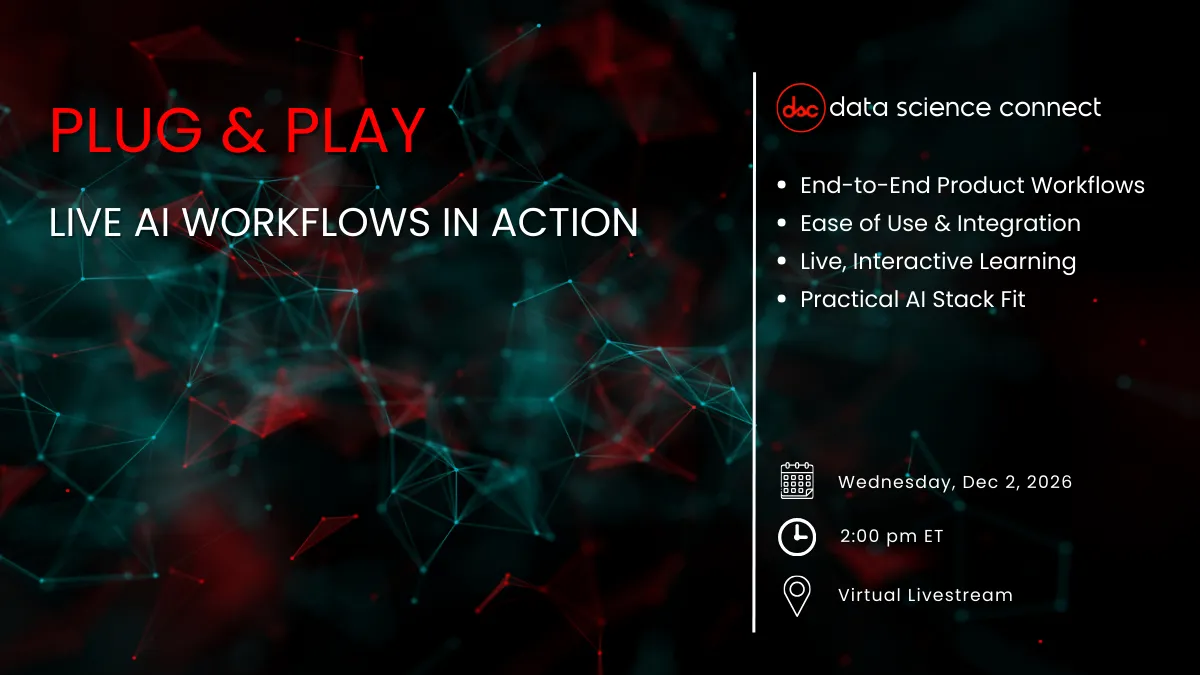 PLUG & PLAY

LIVE AI WORKFLOWS IN ACTION

dsc data science connect

- End-to-End Product Workflows
- Ease of Use & Integration
- Live, Interactive Learning
- Practical AI Stack Fit

Wednesday, Dec 2, 2026

2:00 pm ET

Virtual Livestream